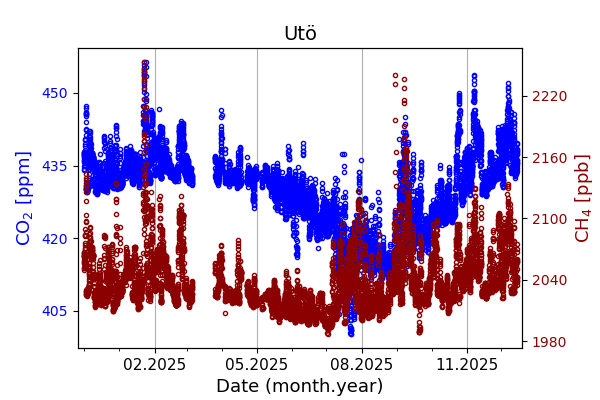 Utö

$CO_2$ [ppm]

450
435
420
405

$CH_4$ [ppb]

2220
2160
2100
2040
1980

02.2025
05.2025
08.2025
11.2025

Date (month.year)